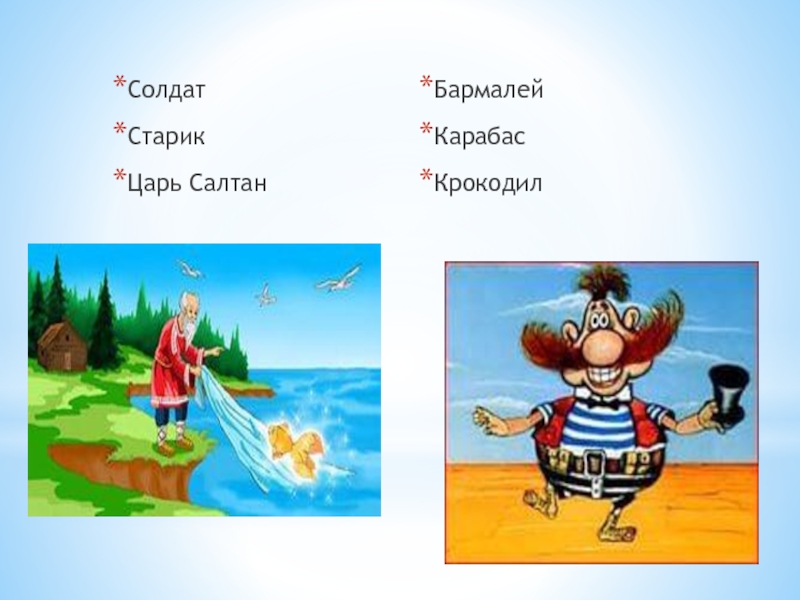 *Солдат
*Старик
*Царь Салтан

*Бармалей
*Карабас
*Крокодил